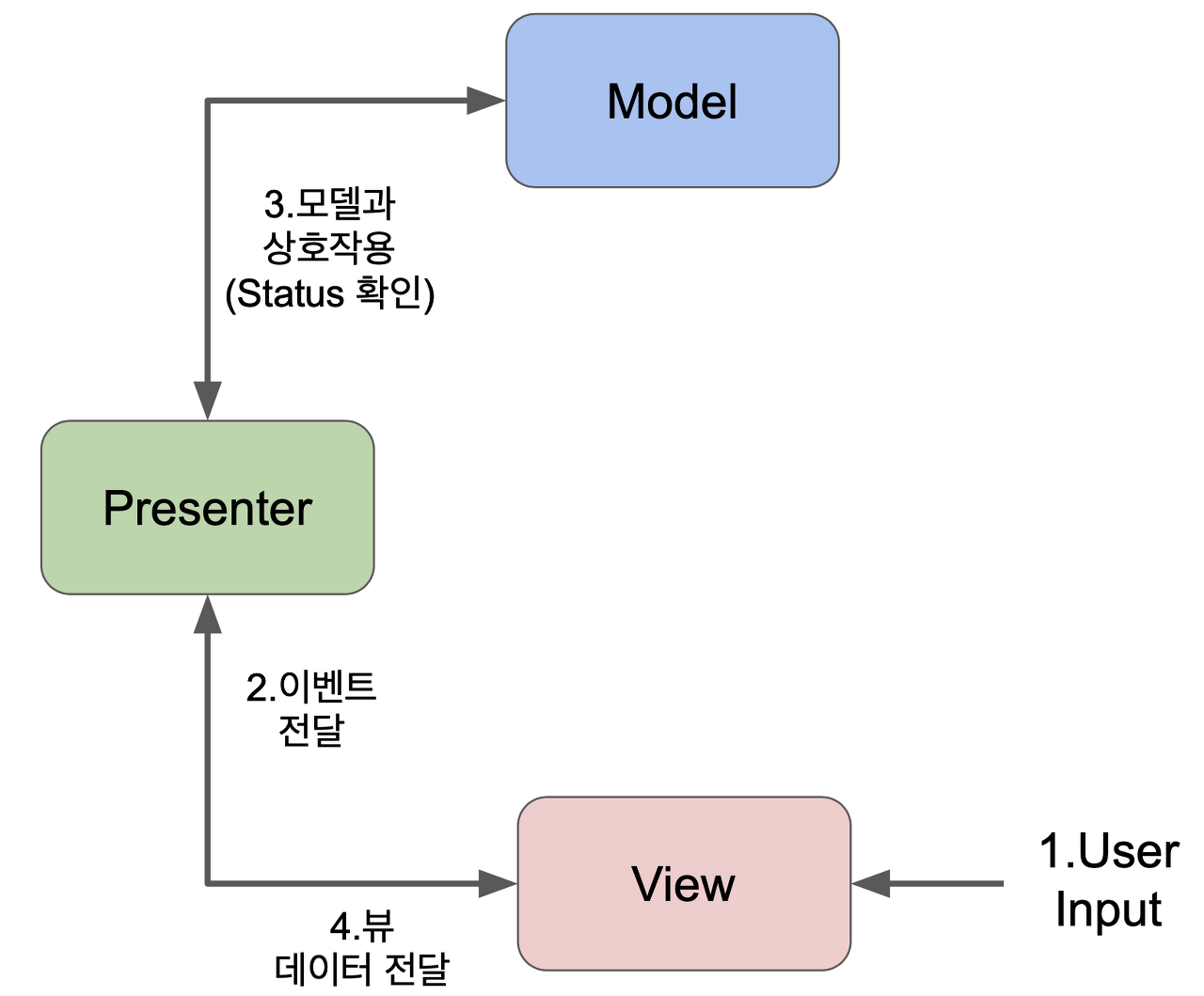 Model

3.모델과
상호작용
(Status 확인)

Presenter

2.이벤트
전달

View

1.User
Input

4.뷰
데이터 전달